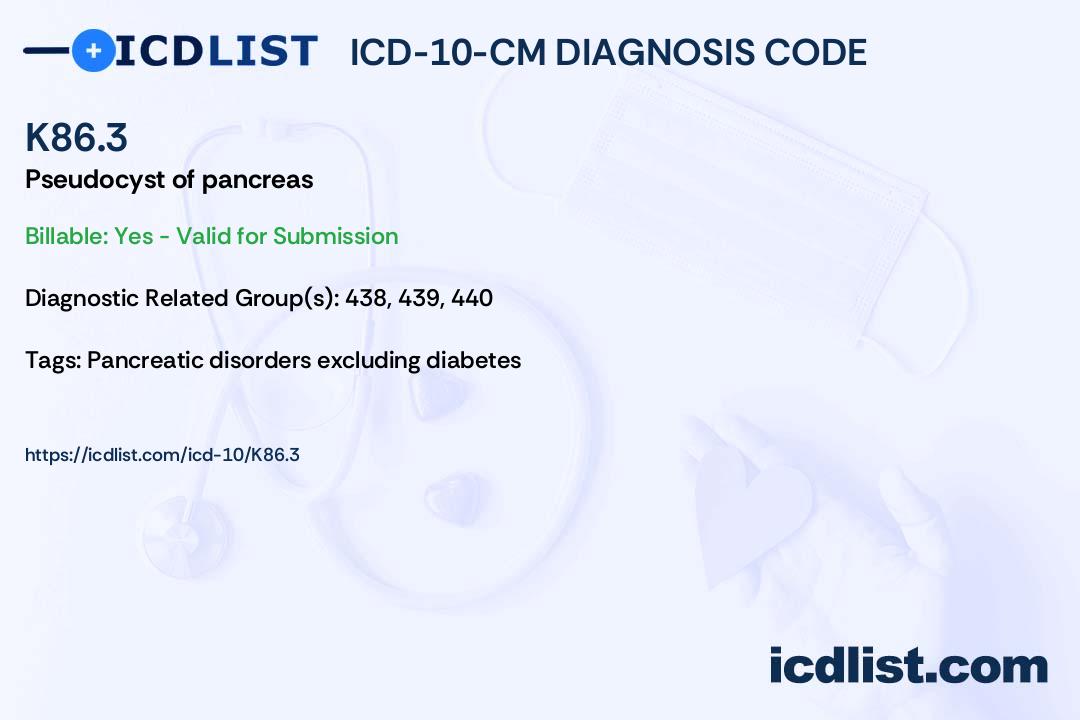 ICDLIST ICD-10-CM DIAGNOSIS CODE

K86.3

Pseudocyst of pancreas

Billable: Yes - Valid for Submission

Diagnostic Related Group(s): 438, 439, 440

Tags: Pancreatic disorders excluding diabetes

https://icdlist.com/icd-10/K86.3

icdlist.com